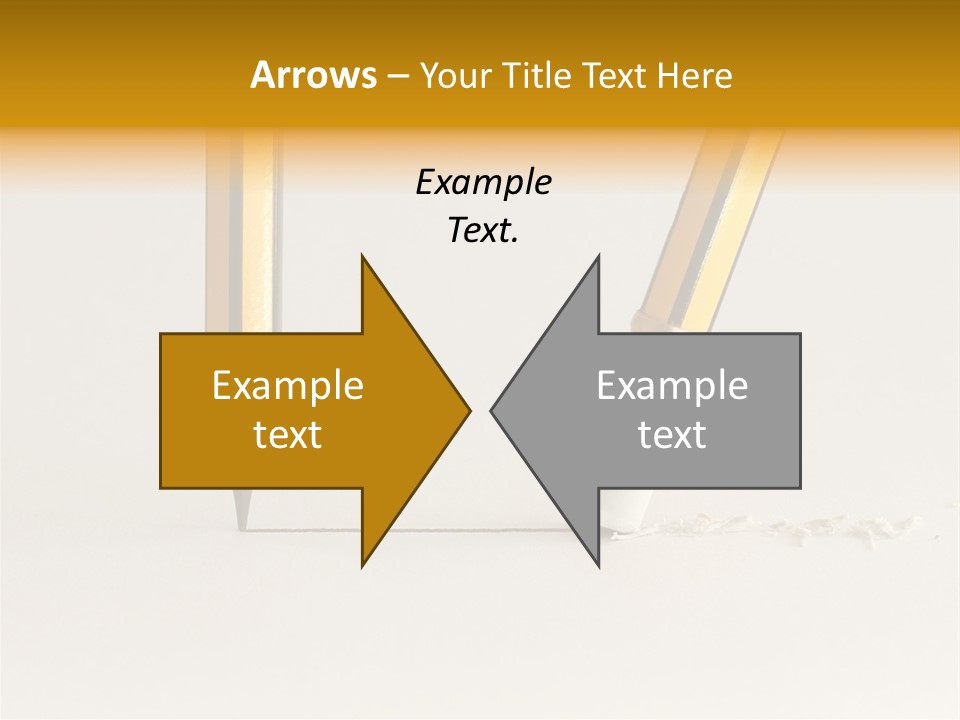 Arrows – Your Title Text Here

Example Text.

Example text

Example text